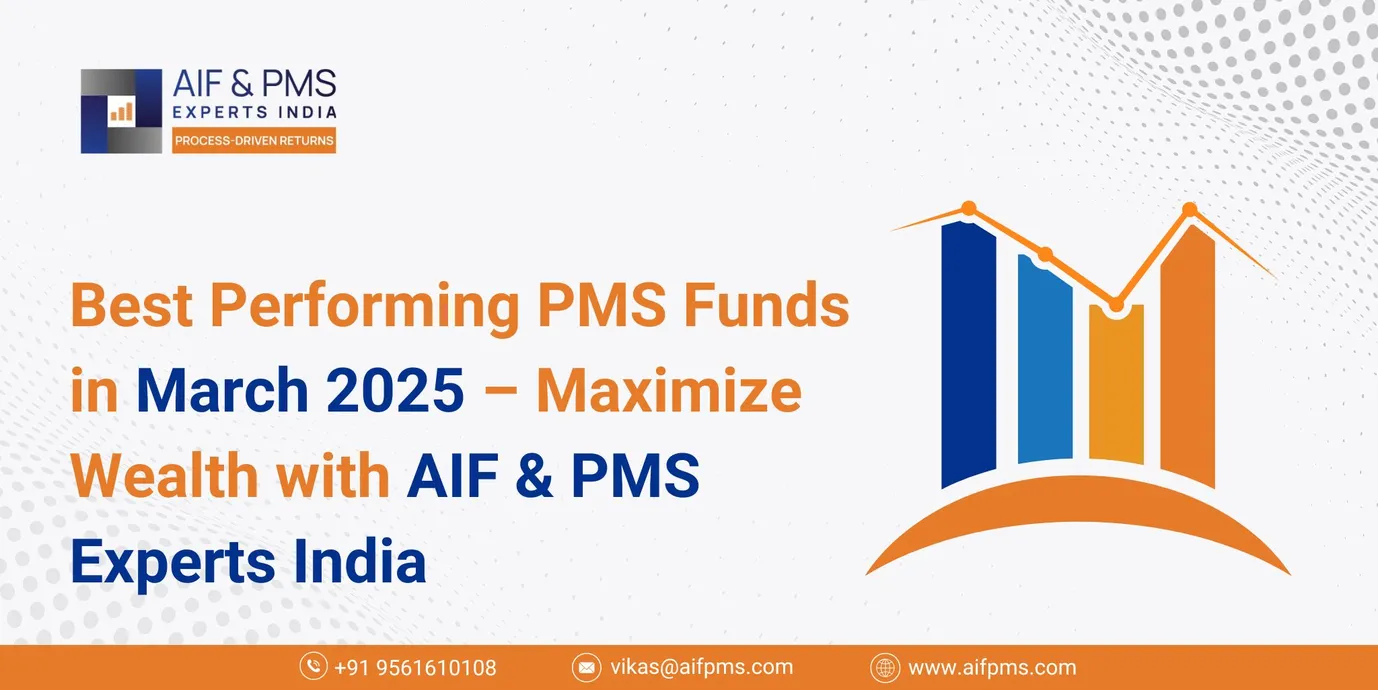 AIF & PMS
EXPERTS INDIA
PROCESS-DRIVEN RETURNS

Best Performing PMS Funds in March 2025 – Maximize Wealth with AIF & PMS Experts India

+91 9561610108 vikas@aifpms.com www.aifpms.com